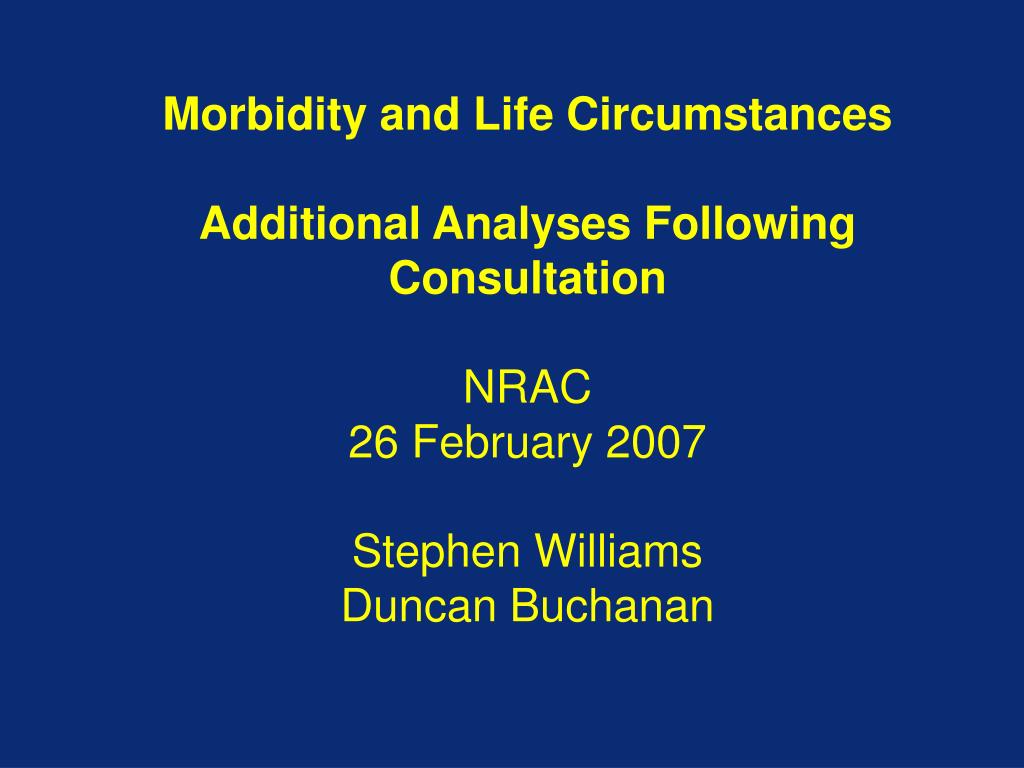 Morbidity and Life Circumstances

Additional Analyses Following Consultation

NRAC
26 February 2007

Stephen Williams
Duncan Buchanan